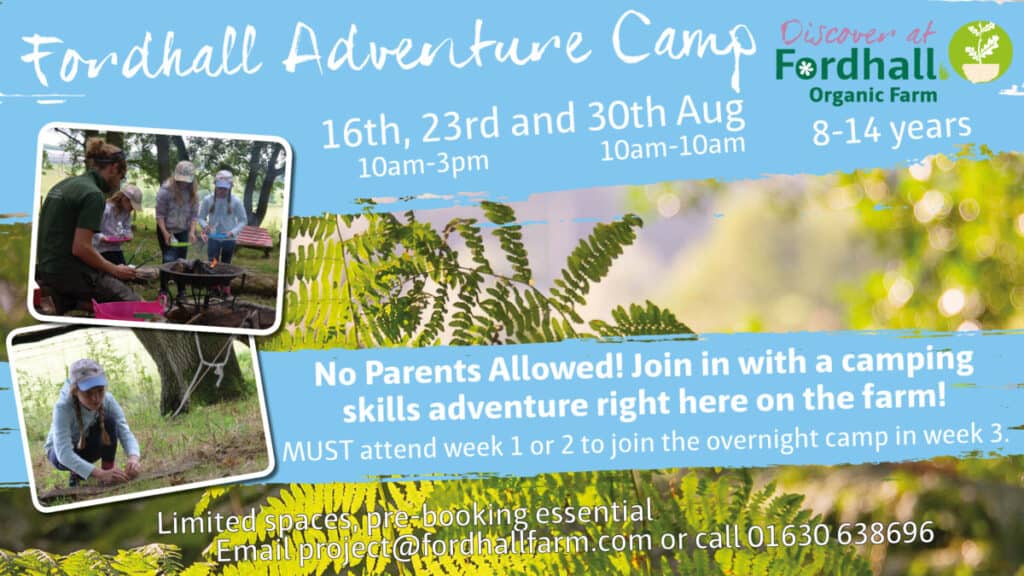 Fordhall Adventure Camp

Discover at Fordhall Organic Farm

16th, 23rd and 30th Aug
10am-3pm 10am-10am

8-14 years

No Parents Allowed! Join in with a camping skills adventure right here on the farm!

MUST attend week 1 or 2 to join the overnight camp in week 3.

Limited spaces, pre-booking essential
Email project@fordhallfarm.com or call 01630 638696